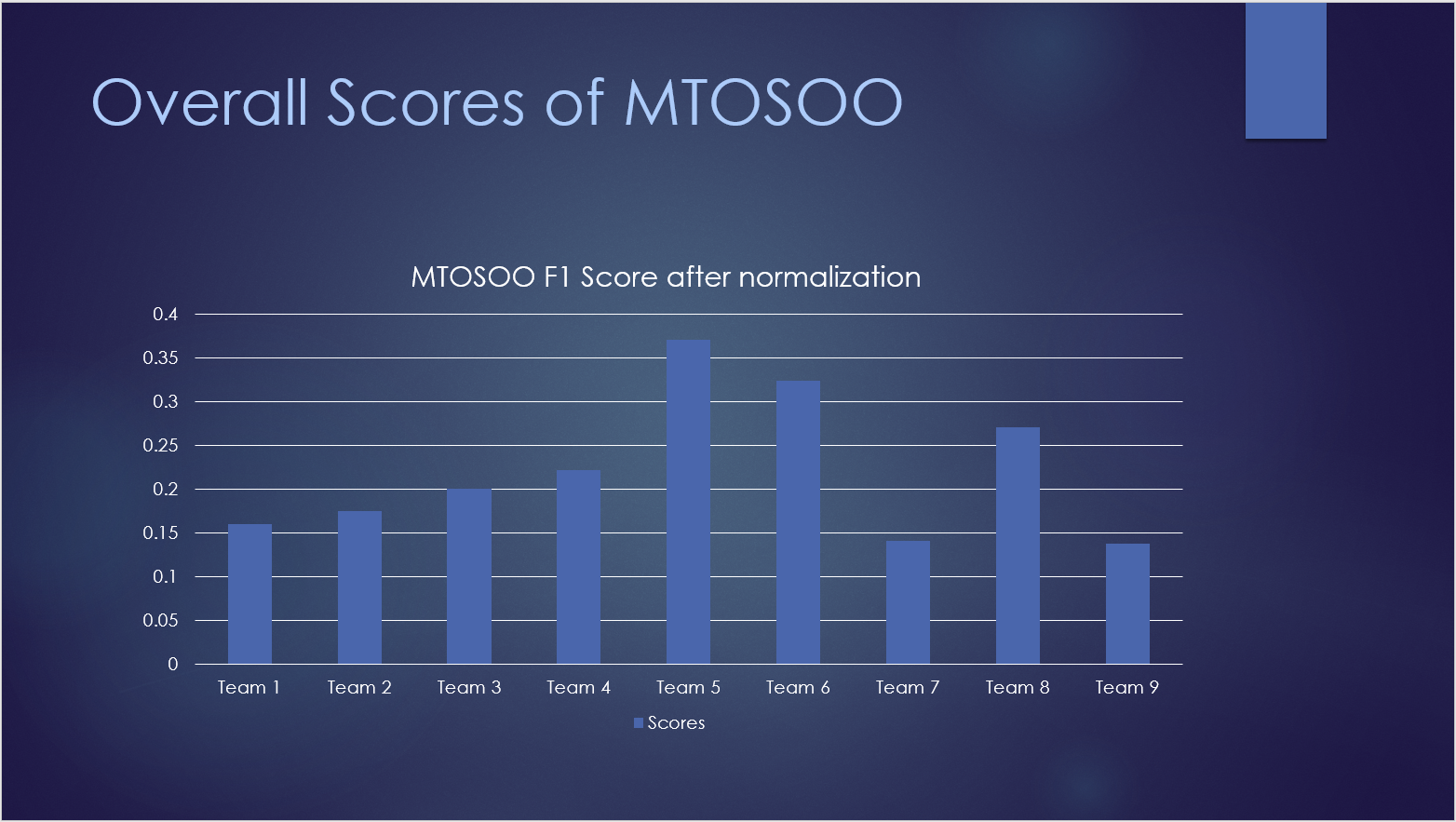 Overall Scores of MTOSOO

MTOSOO F1 Score after normalization

0.4
0.35
0.3
0.25
0.2
0.15
0.1
0.05
0

Team 1 Team 2 Team 3 Team 4 Team 5 Team 6 Team 7 Team 8 Team 9

Scores